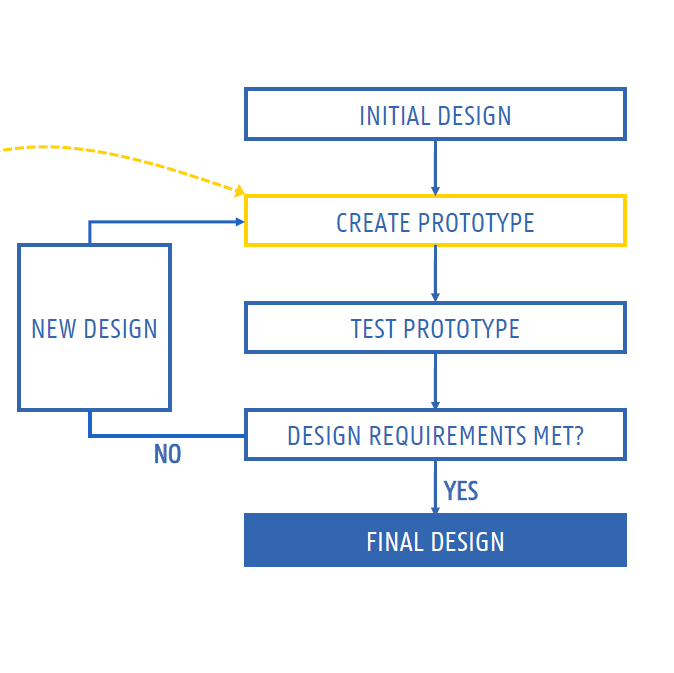 INITIAL DESIGN

CREATE PROTOTYPE

NEW DESIGN

TEST PROTOTYPE

DESIGN REQUIREMENTS MET?

NO

YES

FINAL DESIGN